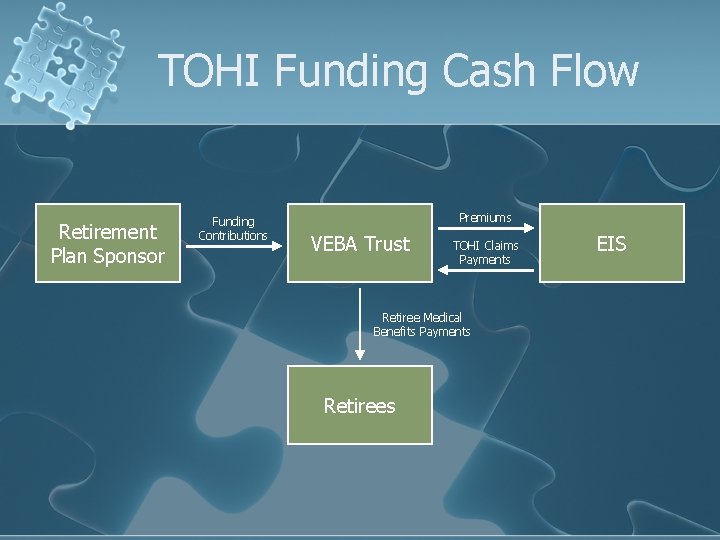 TOHI Funding Cash Flow

Retirement Plan Sponsor

Funding Contributions

VEBA Trust

Premiums

TOHI Claims Payments

EIS

Retiree Medical Benefits Payments

Retirees